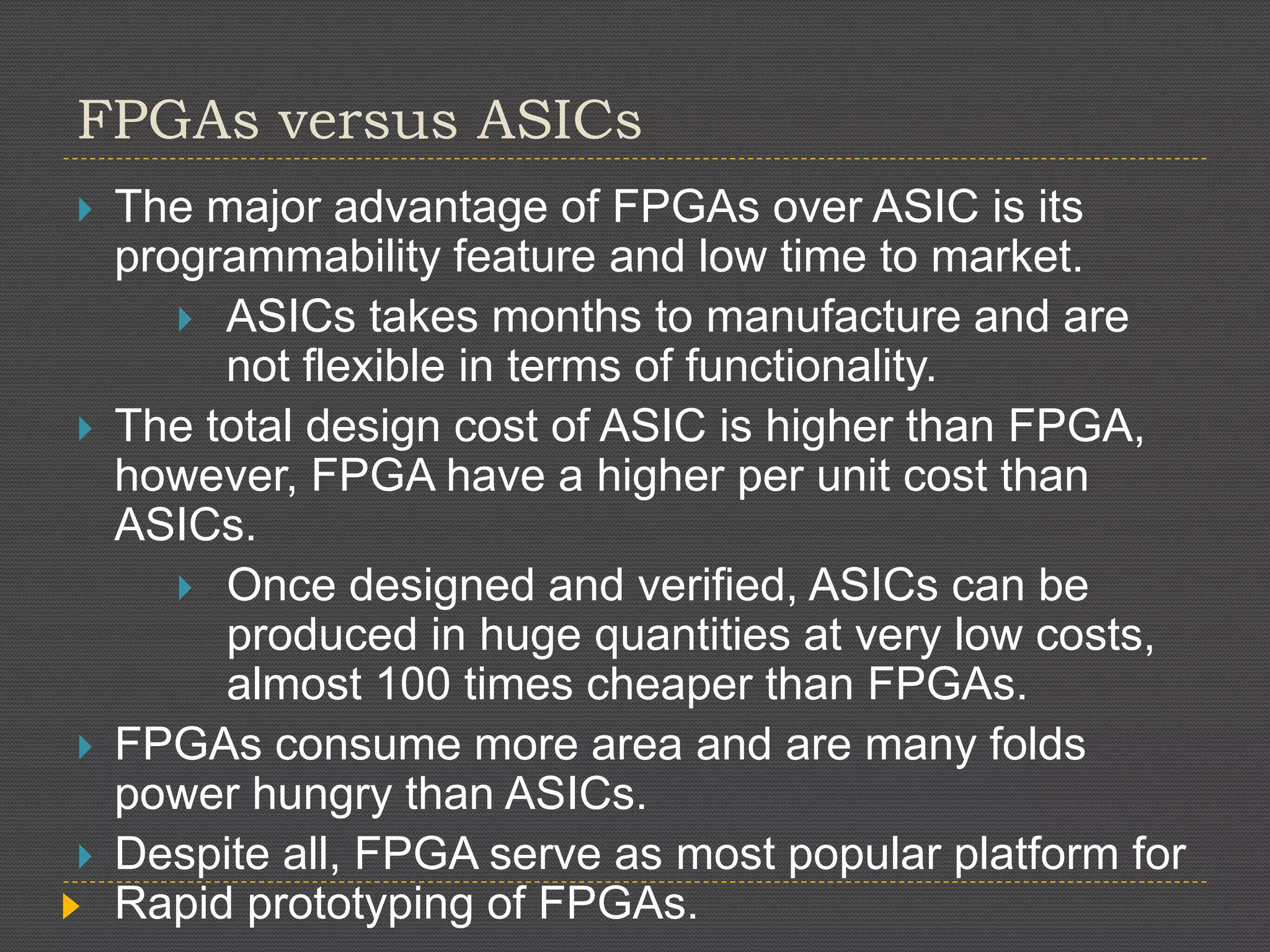 FPGAs versus ASICs

The major advantage of FPGAs over ASIC is its programmability feature and low time to market.

ASICs takes months to manufacture and are not flexible in terms of functionality.

The total design cost of ASIC is higher than FPGA, however, FPGA have a higher per unit cost than ASICs.

Once designed and verified, ASICs can be produced in huge quantities at very low costs, almost 100 times cheaper than FPGAs.

FPGAs consume more area and are many folds power hungry than ASICs.

Despite all, FPGA serve as most popular platform for

Rapid prototyping of FPGAs.